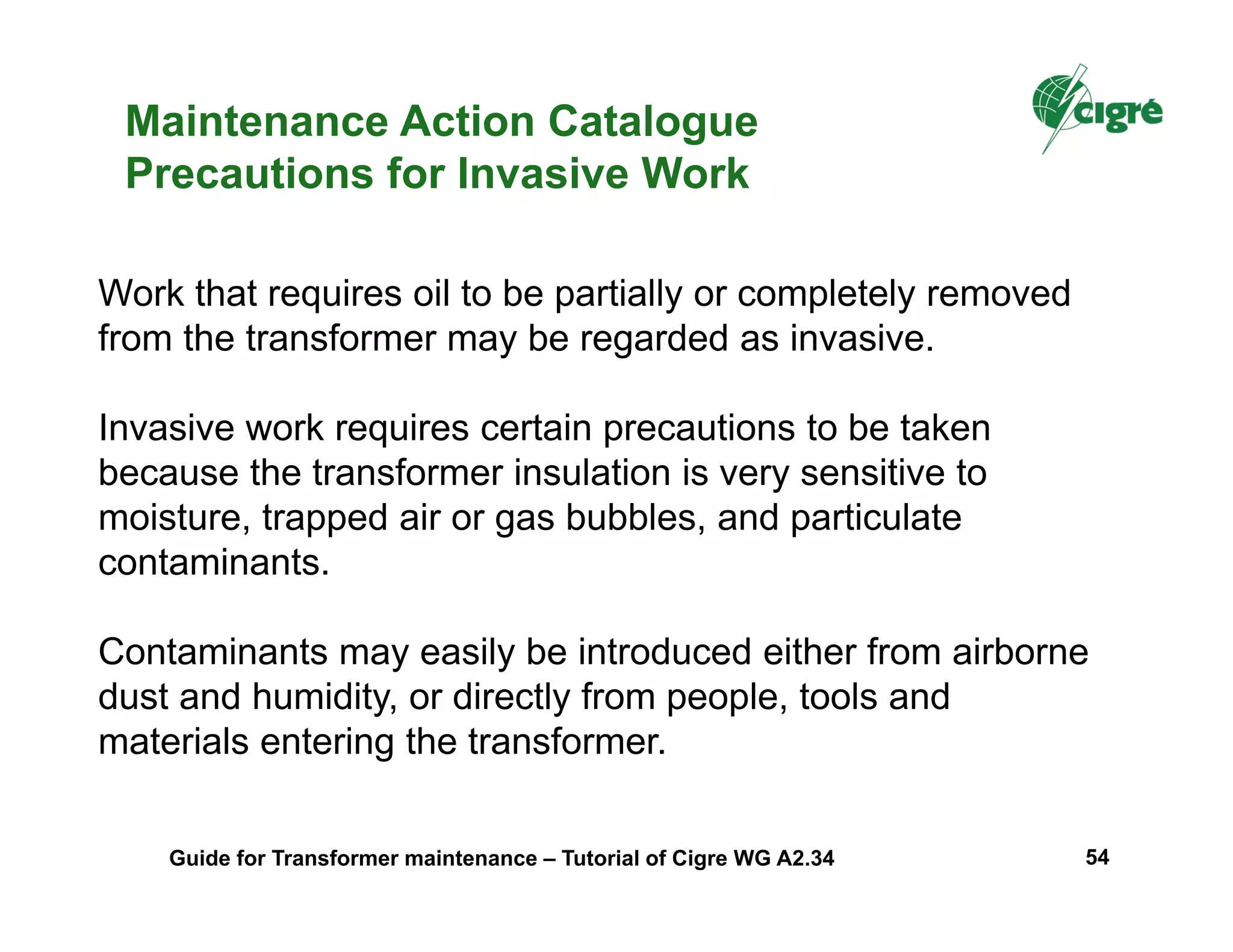 Maintenance Action Catalogue
Precautions for Invasive Work

cigré

Work that requires oil to be partially or completely removed from the transformer may be regarded as invasive.

Invasive work requires certain precautions to be taken because the transformer insulation is very sensitive to moisture, trapped air or gas bubbles, and particulate contaminants.

Contaminants may easily be introduced either from airborne dust and humidity, or directly from people, tools and materials entering the transformer.

Guide for Transformer maintenance – Tutorial of Cigre WG A2.34

54